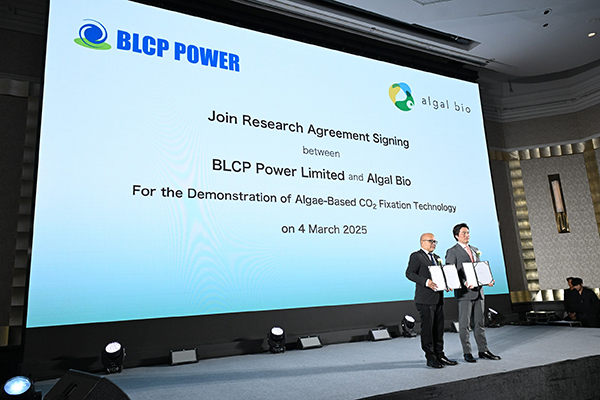 BLCP POWER

algal bio

Join Research Agreement Signing

between

BLCP Power Limited and Algal Bio

For the Demonstration of Algae-Based $CO_2$ Fixation Technology

on 4 March 2025